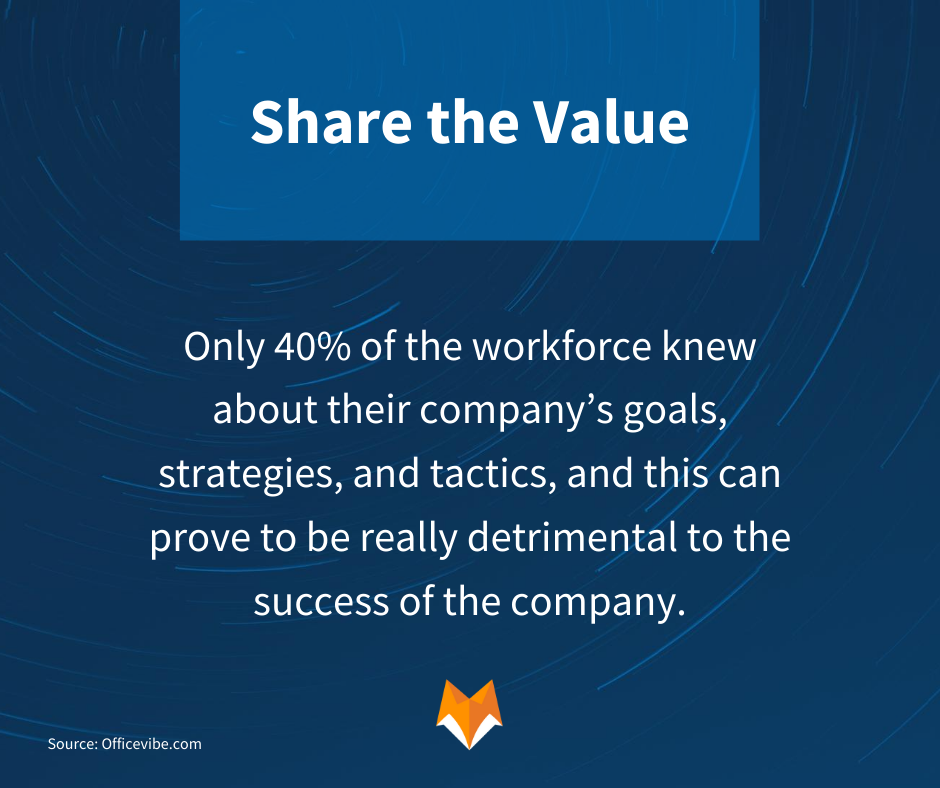 Share the Value

Only 40% of the workforce knew about their company’s goals, strategies, and tactics, and this can prove to be really detrimental to the success of the company.

Source: Officevibe.com